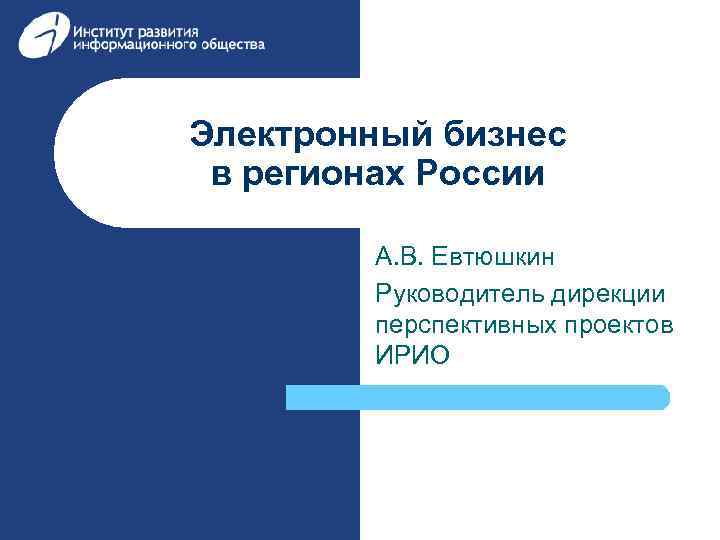 Институт развития информационного общества

Электронный бизнес в регионах России

А.В. Евтюшкин

Руководитель дирекции перспективных проектов ИРИО